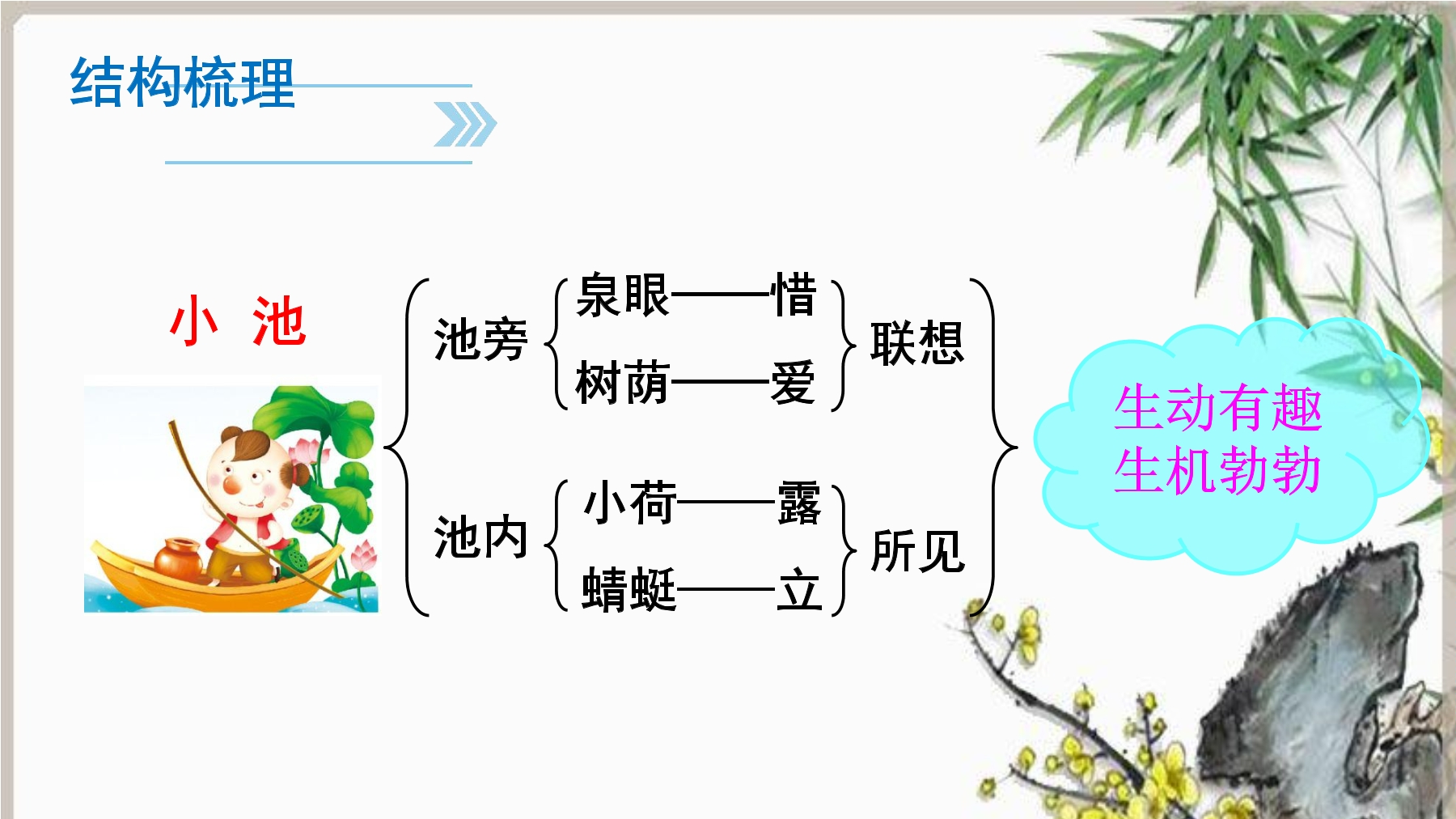 结构梳理

小 池

池旁

泉眼——惜

树荫——爱

联想

池内

小荷——露

蜻蜓——立

所见

生动有趣
生机勃勃